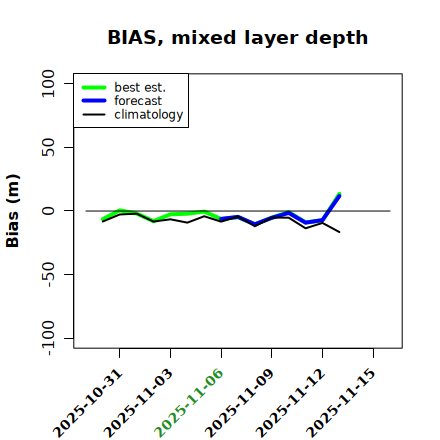 BIAS, mixed layer depth

best est.
forecast
climatology

Bias (m)

100
50
0
-50
-100

2025-10-31
2025-11-03
2025-11-06
2025-11-09
2025-11-12
2025-11-15